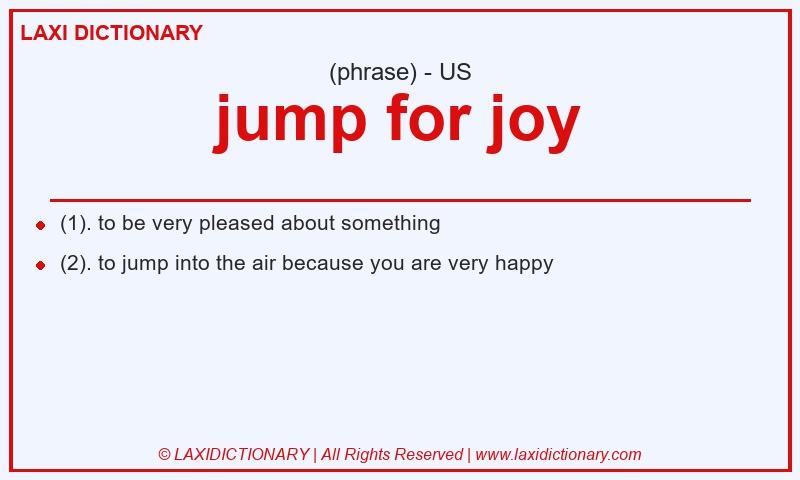 LAXI DICTIONARY

(phrase) - US

jump for joy

- (1). to be very pleased about something
- (2). to jump into the air because you are very happy

© LAXIDICTIONARY | All Rights Reserved | www.laxidictionary.com